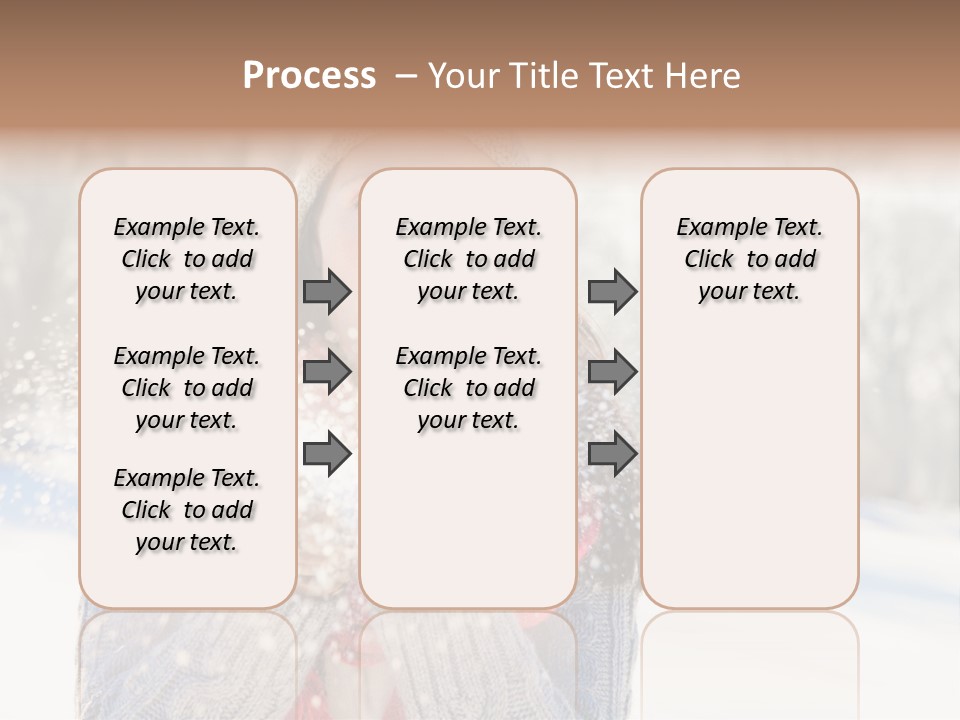 Process – Your Title Text Here

Example Text. Click to add your text.

Example Text. Click to add your text.

Example Text. Click to add your text.

Example Text. Click to add your text.

Example Text. Click to add your text.

Example Text. Click to add your text.